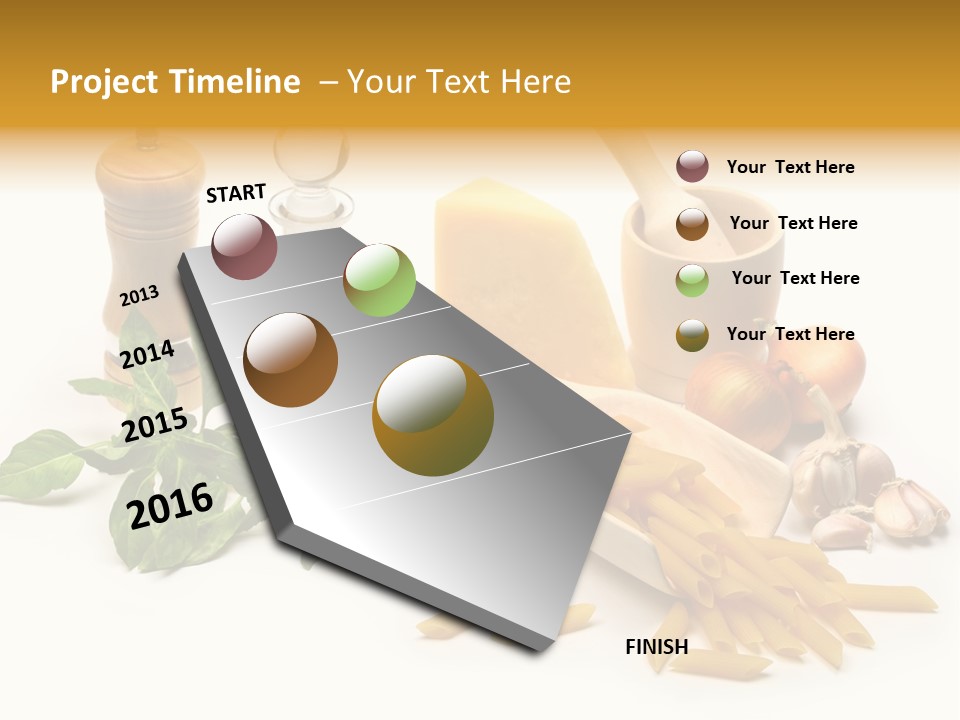 Project Timeline – Your Text Here

START

2013

2014

2015

2016

FINISH

Your Text Here

Your Text Here

Your Text Here

Your Text Here